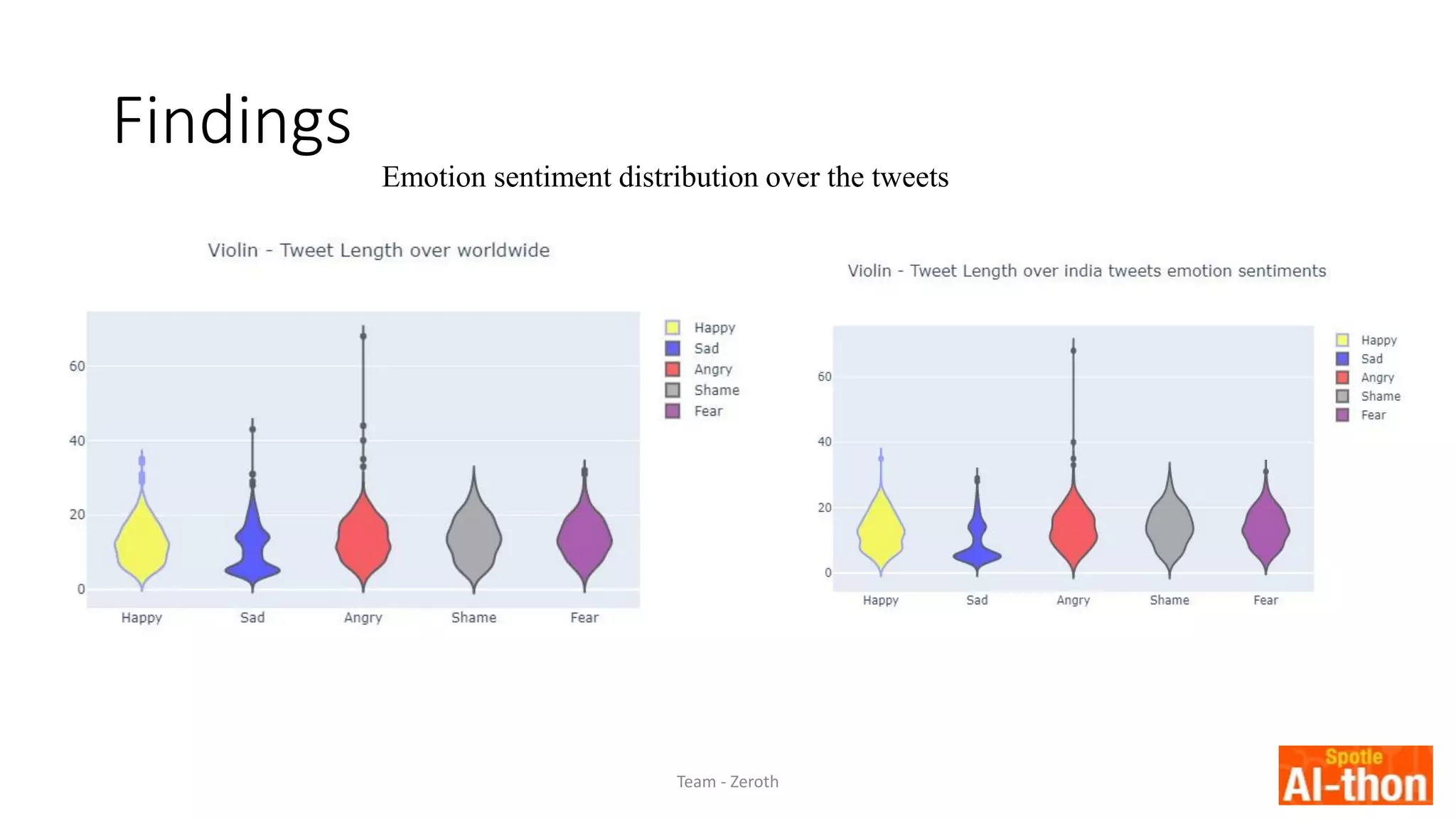 Findings

Emotion sentiment distribution over the tweets

Violin - Tweet Length over worldwide

60
40
20
0

Happy Sad Angry Shame Fear

Happy
Sad
Angry
Shame
Fear

Violin - Tweet Length over india tweets emotion sentiments

60
40
20
0

Happy Sad Angry Shame Fear

Happy
Sad
Angry
Shame
Fear

Team - Zeroth

Spotle
AI-thon